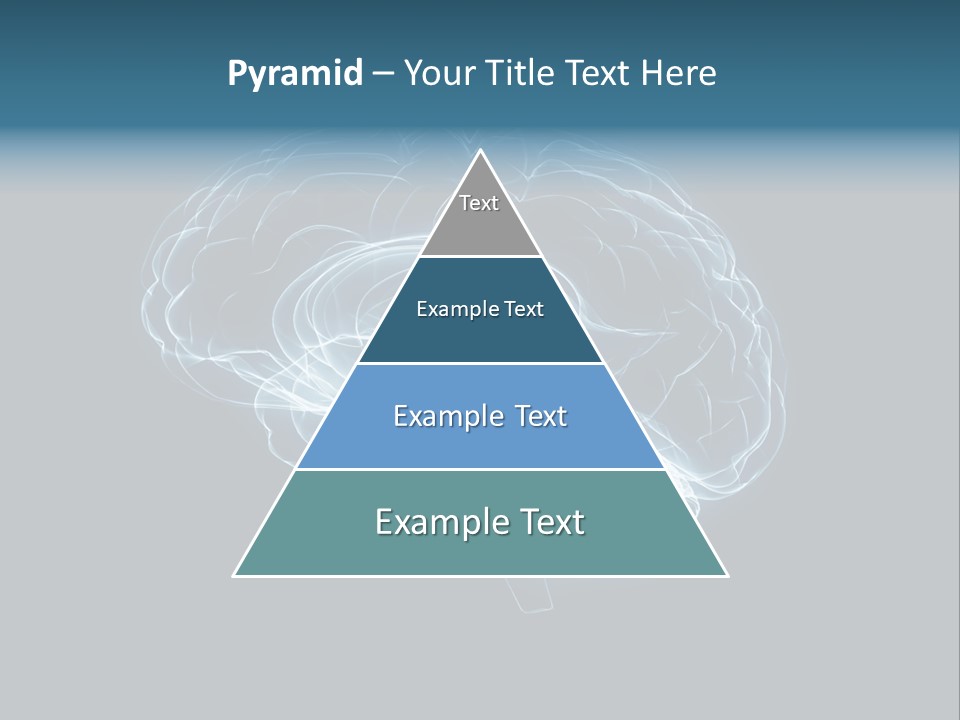 Pyramid – Your Title Text Here

Text

Example Text

Example Text

Example Text